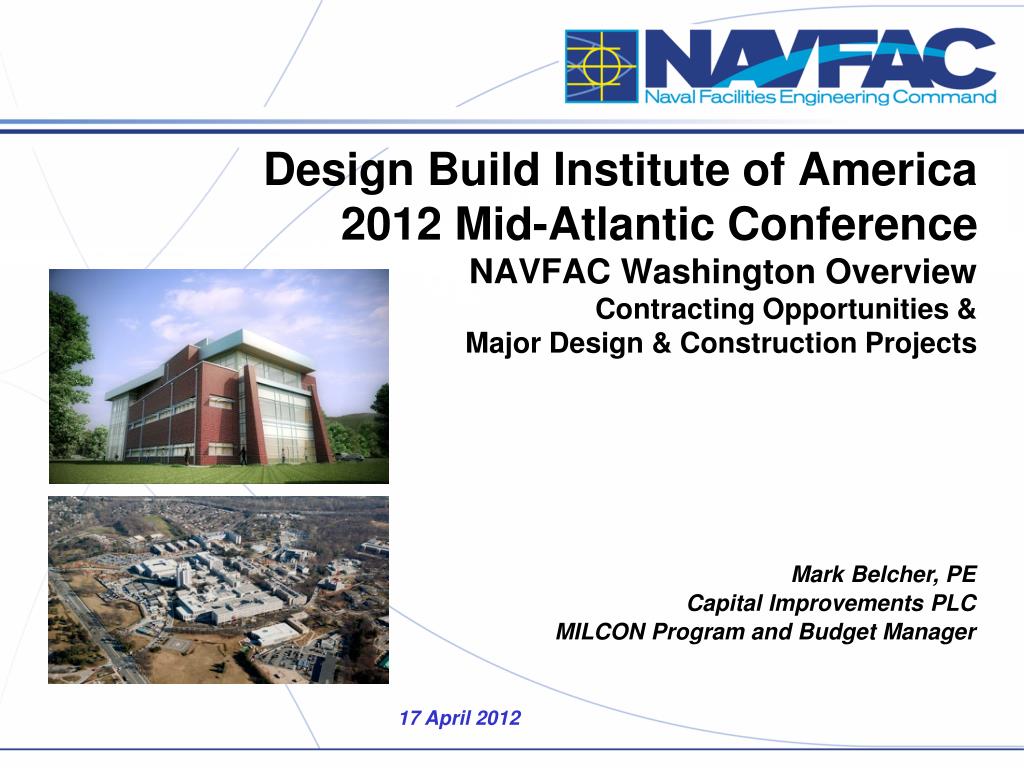 NAVFAC
Naval Facilities Engineering Command

Design Build Institute of America
2012 Mid-Atlantic Conference
NAVFAC Washington Overview
Contracting Opportunities &
Major Design & Construction Projects

Mark Belcher, PE
Capital Improvements PLC
MILCON Program and Budget Manager

17 April 2012